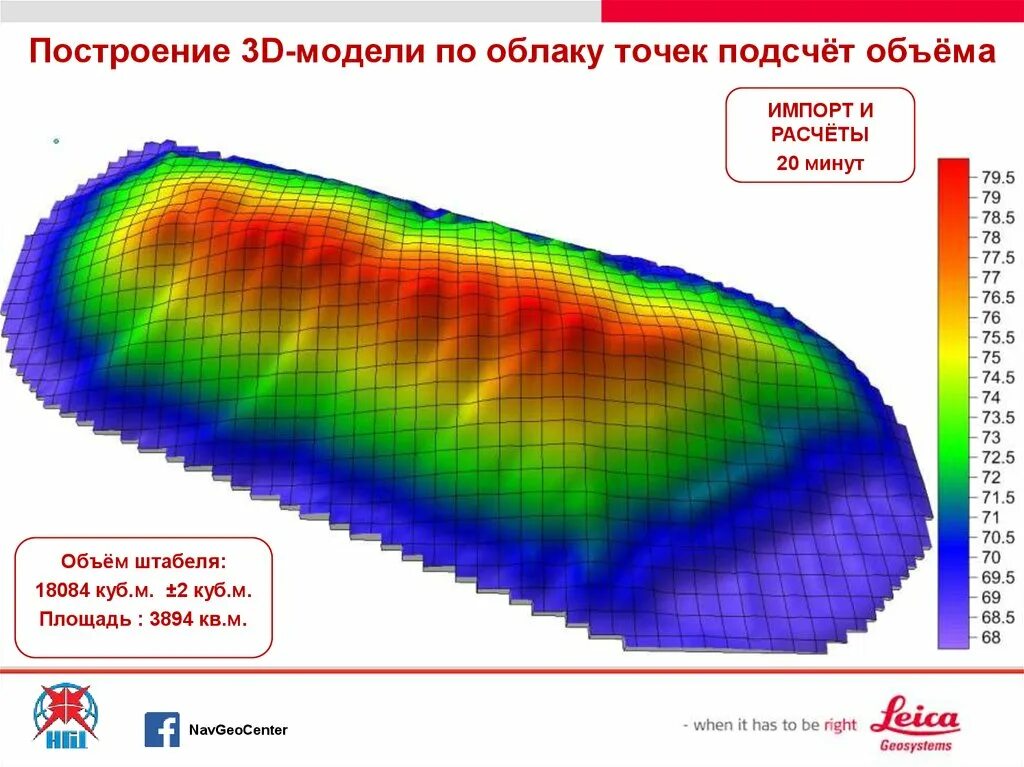 Построение 3D-модели по облаку точек подсчёт объёма

ИМПОРТ И РАСЧЁТЫ
20 минут

79.5
79
78.5
78
77.5
77
76.5
76
75.5
75
74.5
74
73.5
73
72.5
72
71.5
71
70.5
70
69.5
69
68.5
68

Объём штабеля:
18084 куб.м. ±2 куб.м.
Площадь : 3894 кв.м.

НГЦ

NavGeoCenter

- when it has to be right Leica Geosystems